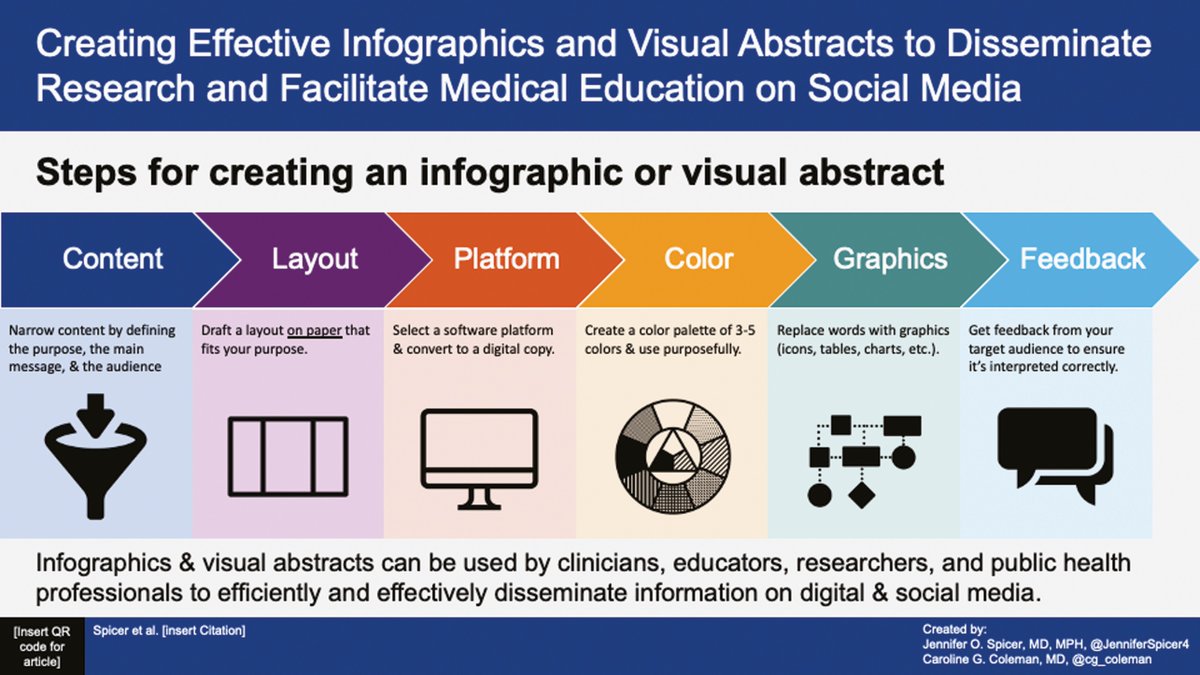 Creating Effective Infographics and Visual Abstracts to Disseminate Research and Facilitate Medical Education on Social Media

Steps for creating an infographic or visual abstract

Content

Narrow content by defining the purpose, the main message, & the audience

Layout

Draft a layout on paper that fits your purpose.

Platform

Select a software platform & convert to a digital copy.

Color

Create a color palette of 3-5 colors & use purposefully.

Graphics

Replace words with graphics (icons, tables, charts, etc.).

Feedback

Get feedback from your target audience to ensure it's interpreted correctly.

Infographics & visual abstracts can be used by clinicians, educators, researchers, and public health professionals to efficiently and effectively disseminate information on digital & social media.

[Insert QR code for article]

Spicer et al. [insert Citation]

Created by:
Jennifer O. Spicer, MD, MPH, @JenniferSpicer4
Caroline G. Coleman, MD, @cg_coleman